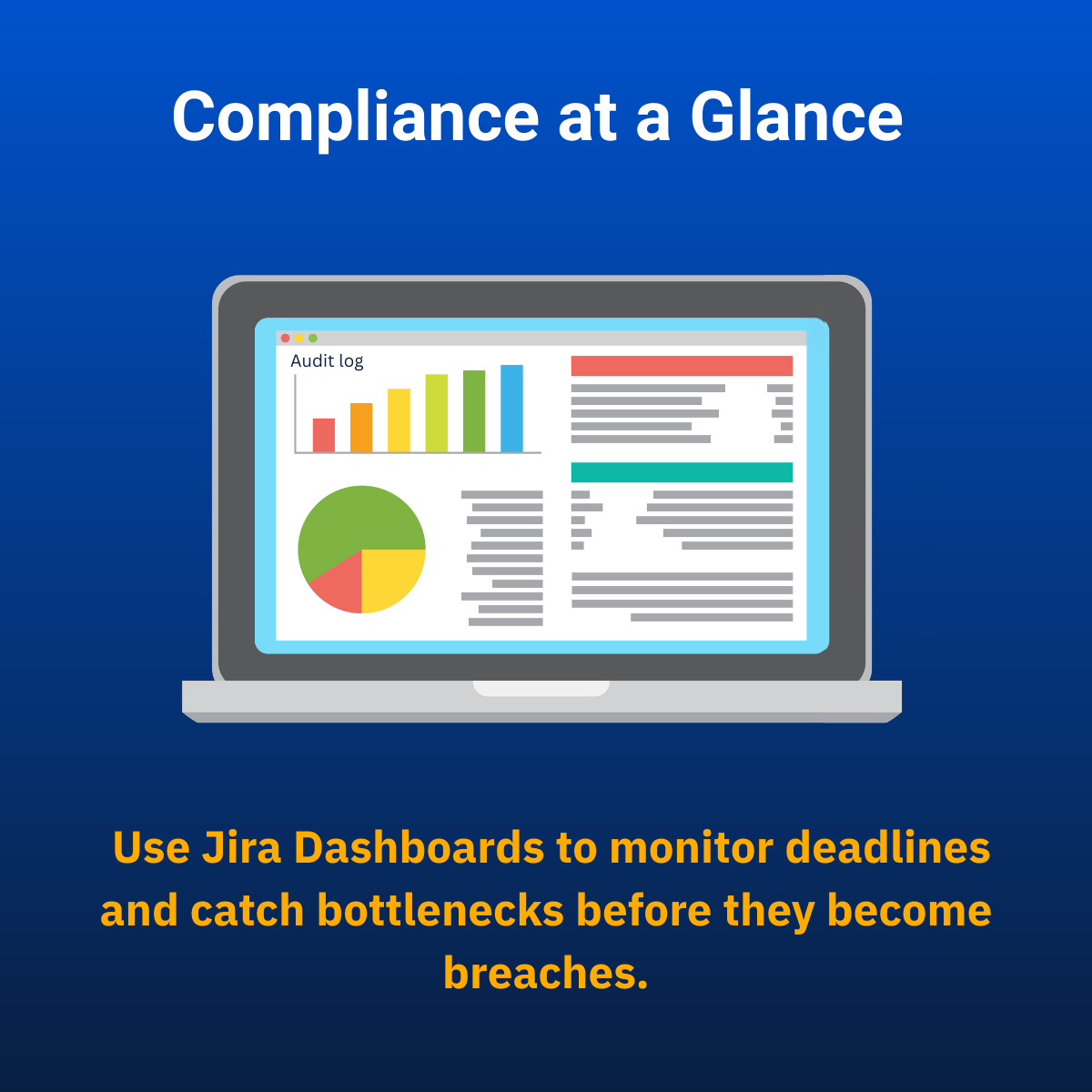 Compliance at a Glance

Audit log

Use Jira Dashboards to monitor deadlines and catch bottlenecks before they become breaches.